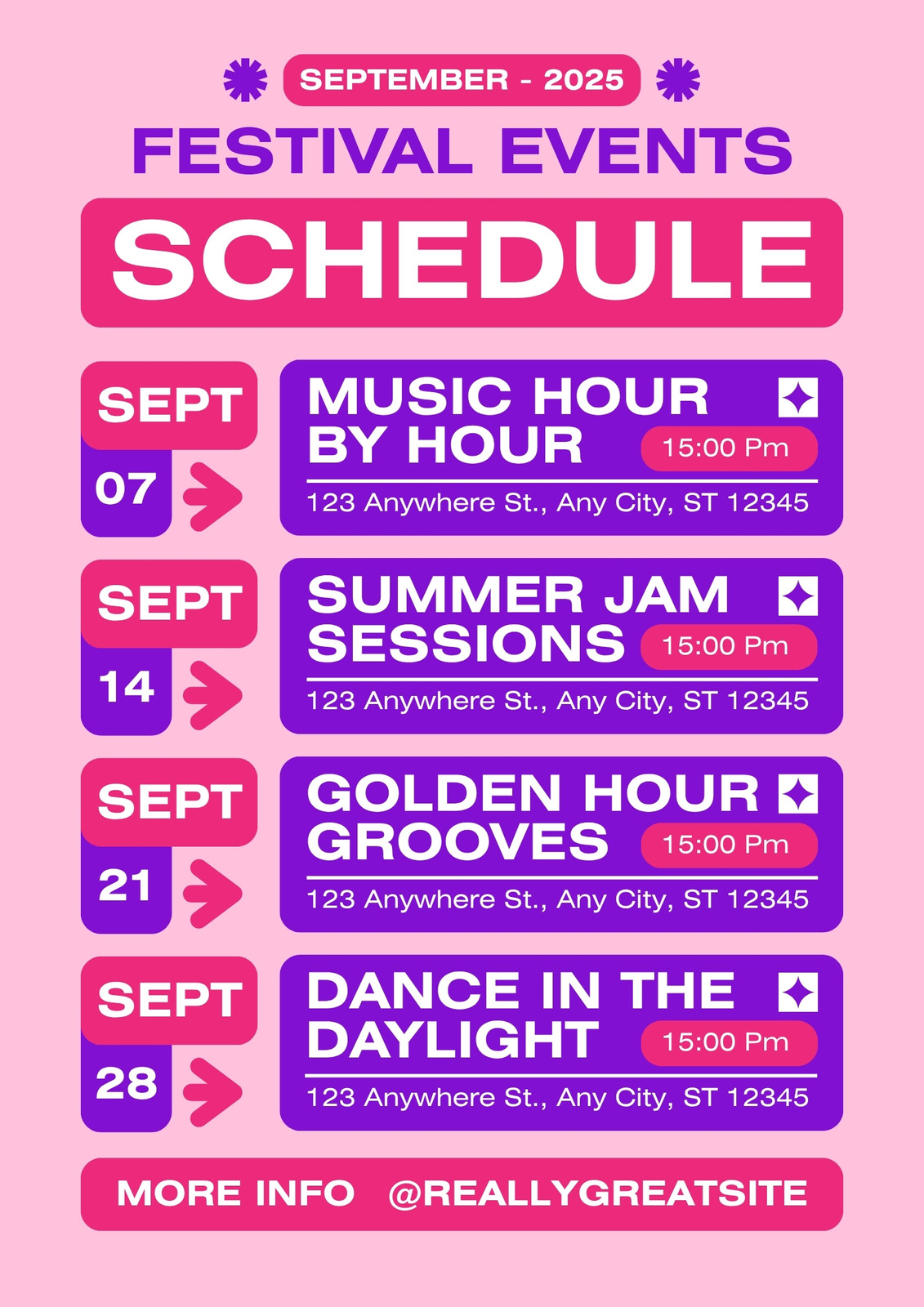 SEPTEMBER - 2025

FESTIVAL EVENTS

SCHEDULE

SEPT
07

MUSIC HOUR BY HOUR
15:00 Pm
123 Anywhere St., Any City, ST 12345

SEPT
14

SUMMER JAM SESSIONS
15:00 Pm
123 Anywhere St., Any City, ST 12345

SEPT
21

GOLDEN HOUR GROOVES
15:00 Pm
123 Anywhere St., Any City, ST 12345

SEPT
28

DANCE IN THE DAYLIGHT
15:00 Pm
123 Anywhere St., Any City, ST 12345

MORE INFO @REALLYGREATSITE